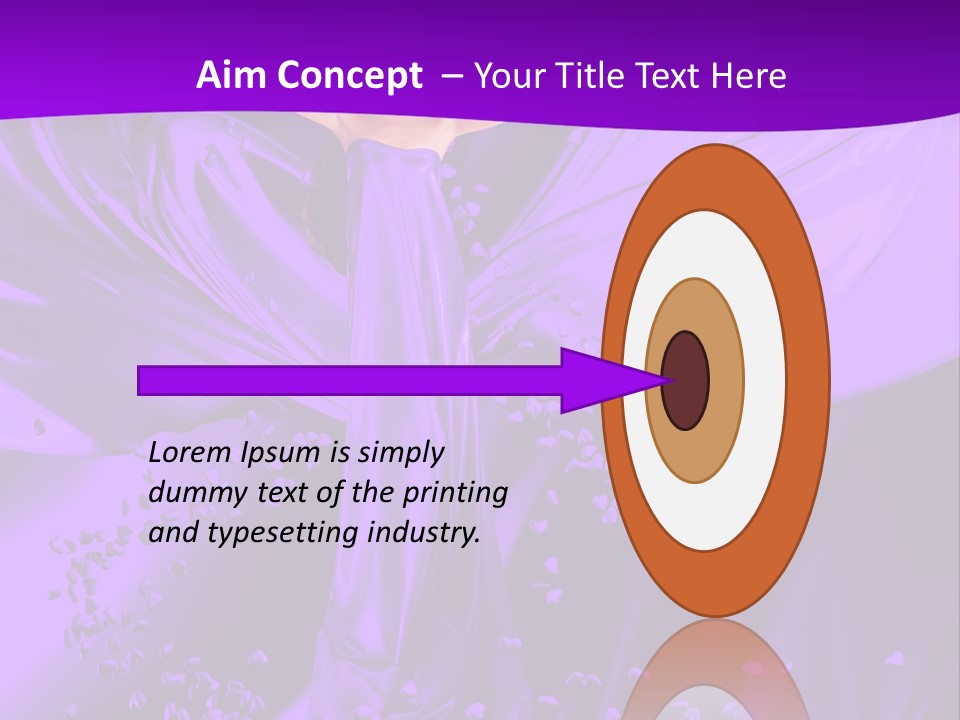 Aim Concept – Your Title Text Here

Lorem Ipsum is simply dummy text of the printing and typesetting industry.